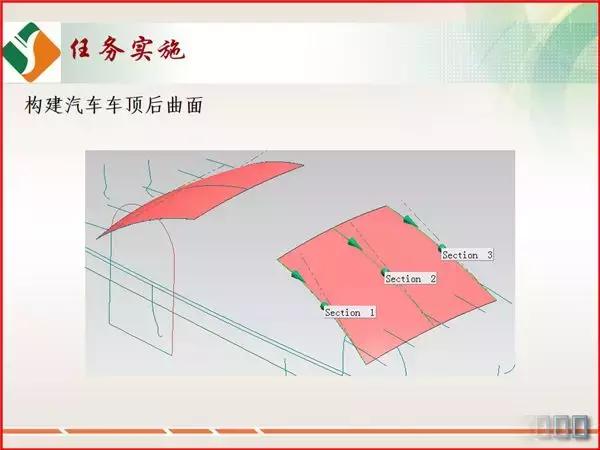 任务实施

构建汽车车顶后曲面

Section 3

Section 2

Section 1